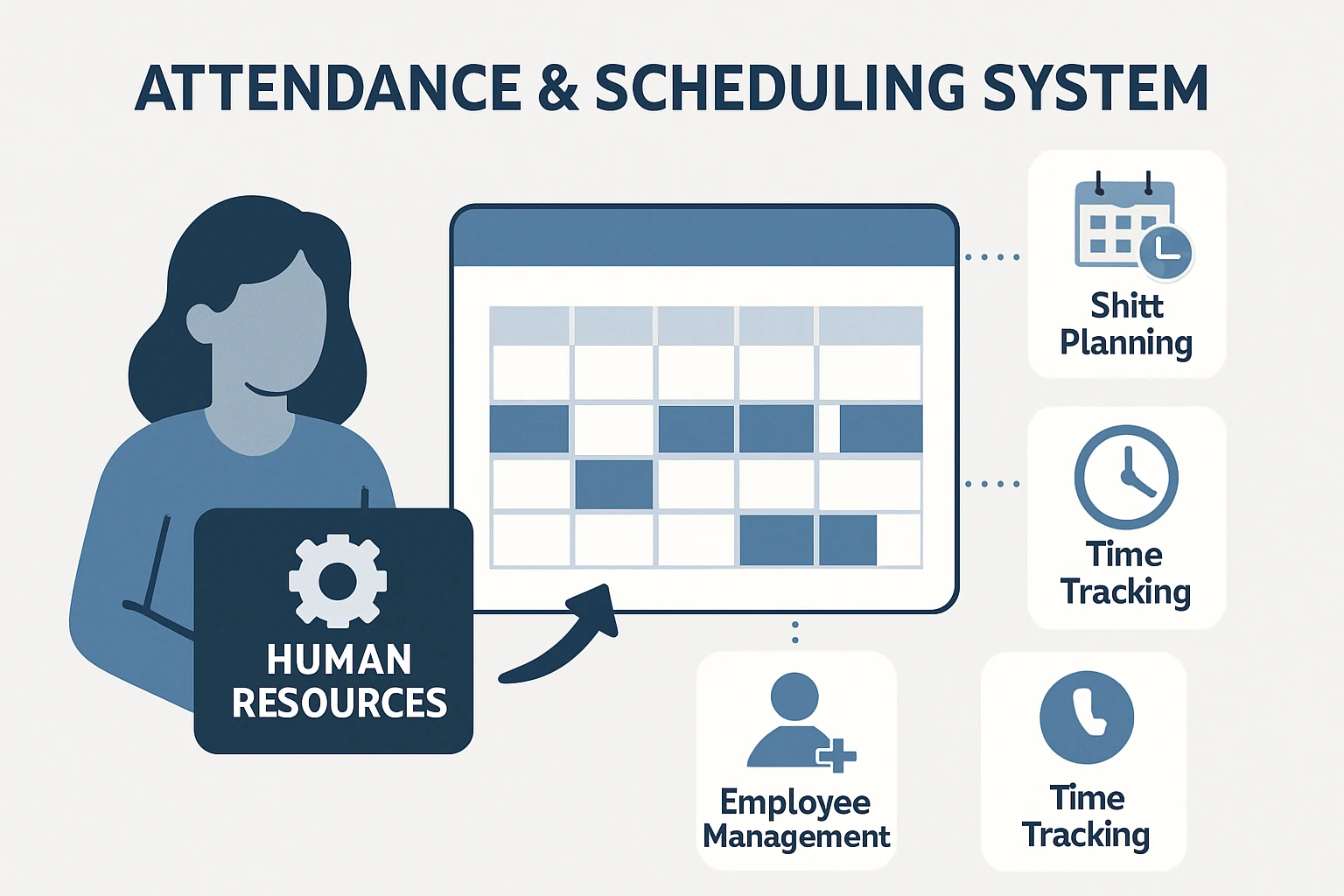 ATTENDANCE & SCHEDULING SYSTEM

HUMAN RESOURCES

Shitt Planning

Time Tracking

Employee Management

Time Tracking